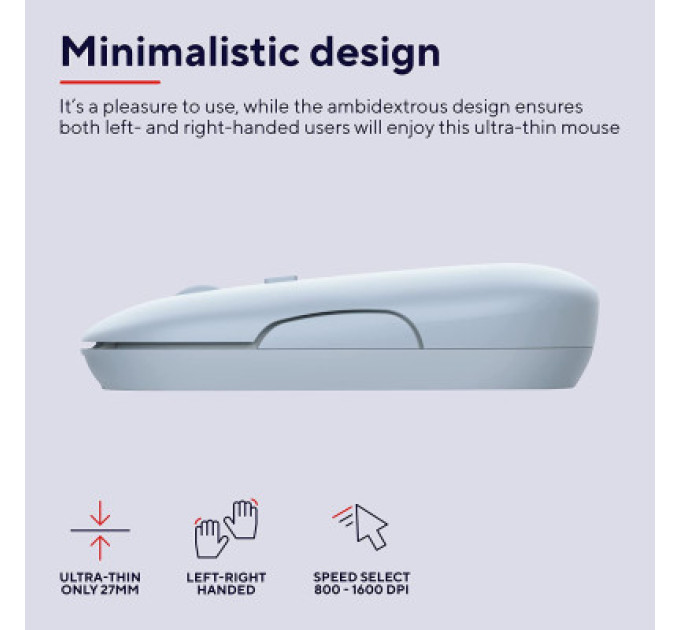 Minimalistic design

It's a pleasure to use, while the ambidextrous design ensures both left- and right-handed users will enjoy this ultra-thin mouse

ULTRA-THIN ONLY 27MM

LEFT-RIGHT HANDED

SPEED SELECT 800 - 1600 DPI